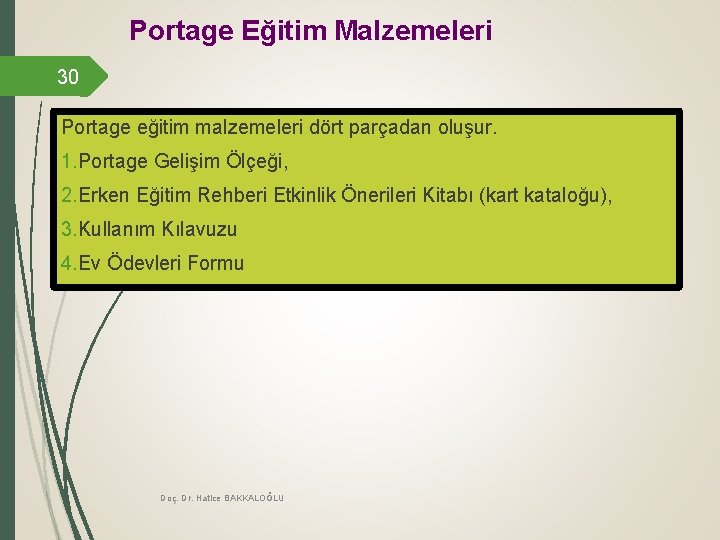 Portage Eğitim Malzemeleri

30

Portage eğitim malzemeleri dört parçadan oluşur.

1.Portage Gelişim Ölçeği,

2.Erken Eğitim Rehberi Etkinlik Önerileri Kitabı (kart kataloğu),

3.Kullanım Kılavuzu

4.Ev Ödevleri Formu

Doç. Dr. Hatice BAKKALOĞLU